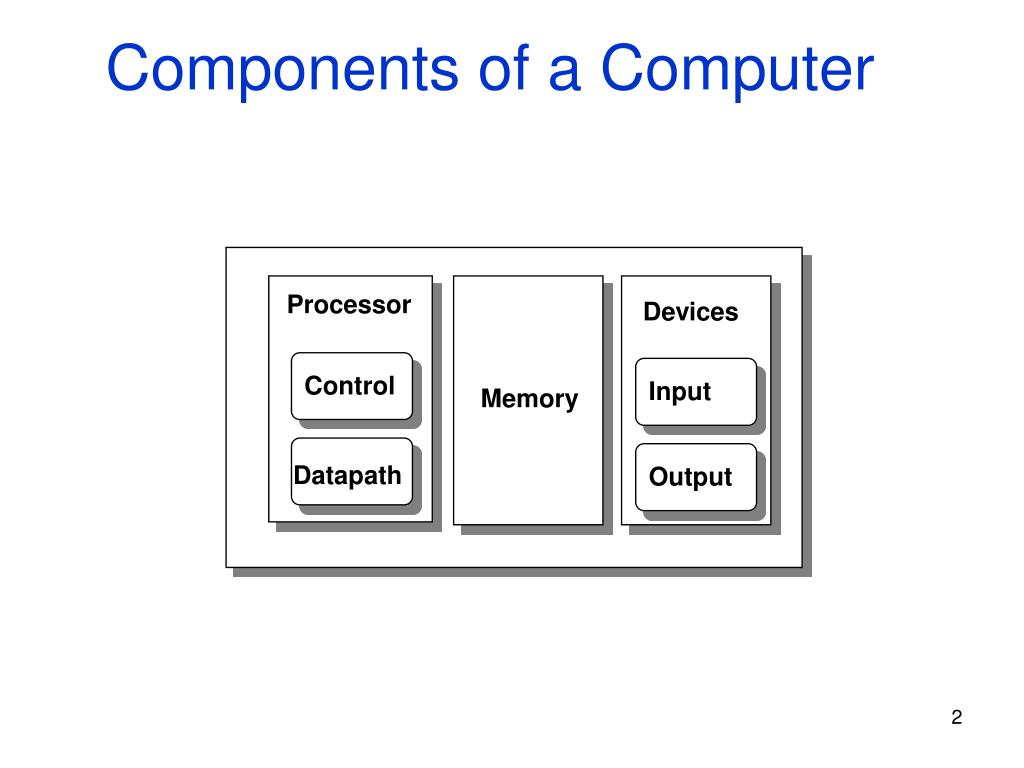 Components of a Computer

Processor

Control

Datapath

Memory

Devices

Input

Output

2